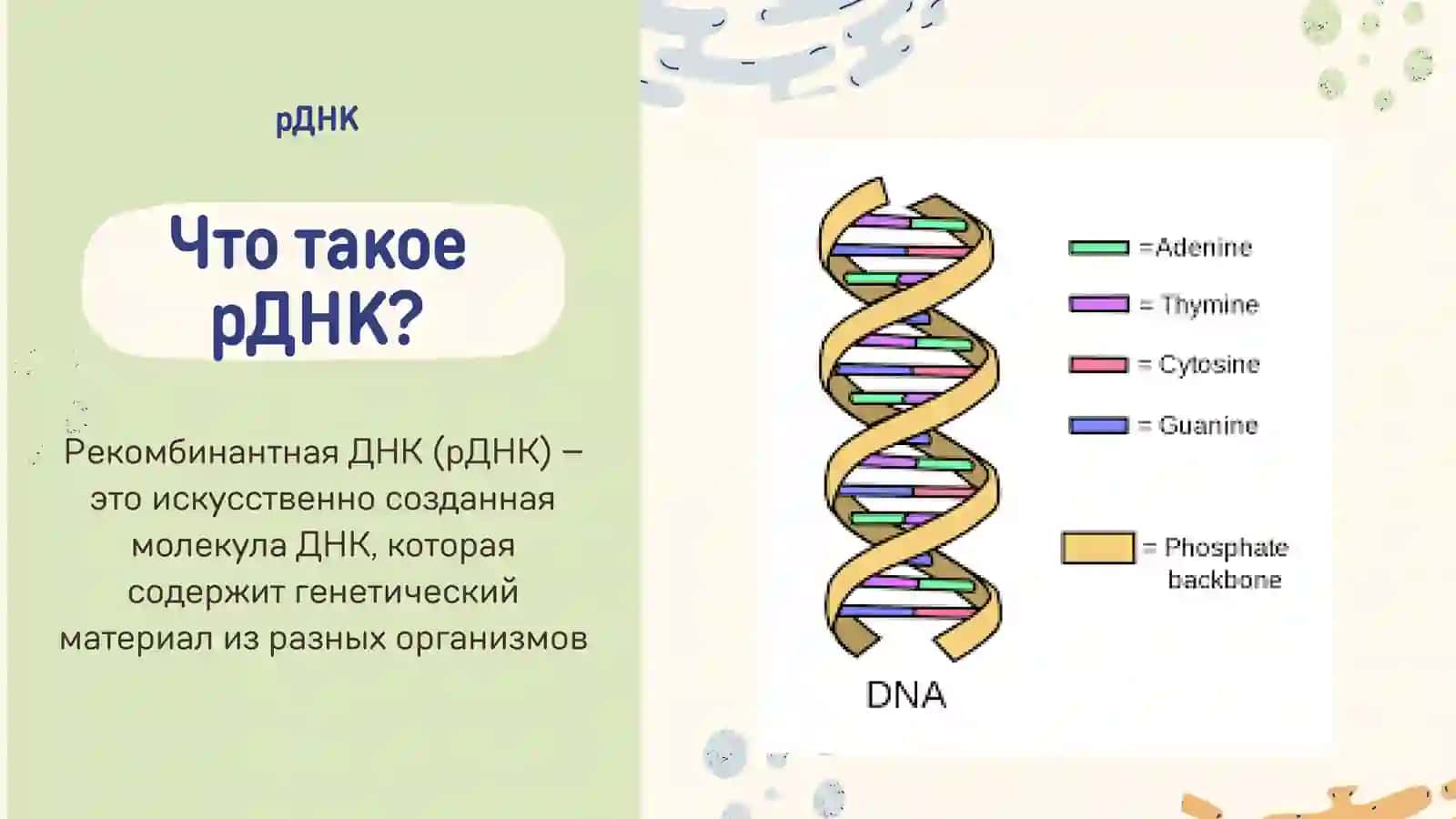 рДНК

Что такое рДНК?

Рекомбинантная ДНК (рДНК) – это искусственно созданная молекула ДНК, которая содержит генетический материал из разных организмов

=Adenine

= Thymine

= Cytosine

= Guanine

= Phosphate backbone

DNA